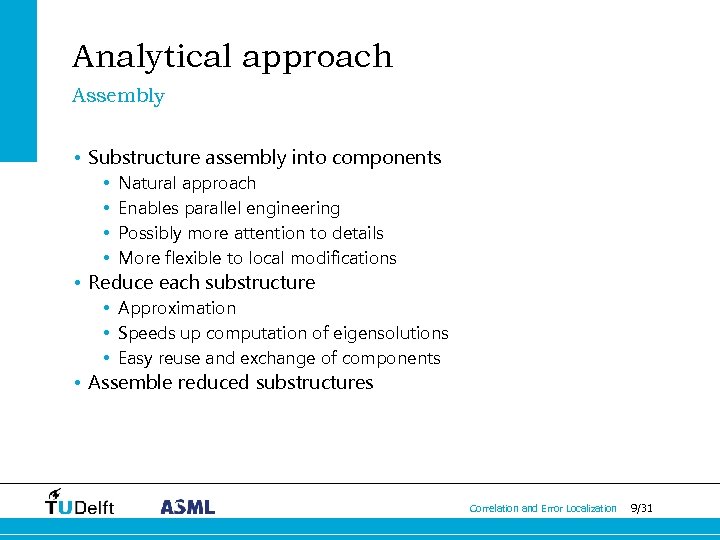 Analytical approach

Assembly

• Substructure assembly into components
  • Natural approach
  • Enables parallel engineering
  • Possibly more attention to details
  • More flexible to local modifications
• Reduce each substructure
  • Approximation
  • Speeds up computation of eigensolutions
  • Easy reuse and exchange of components
• Assemble reduced substructures

TUDelft ASML

Correlation and Error Localization 9/31